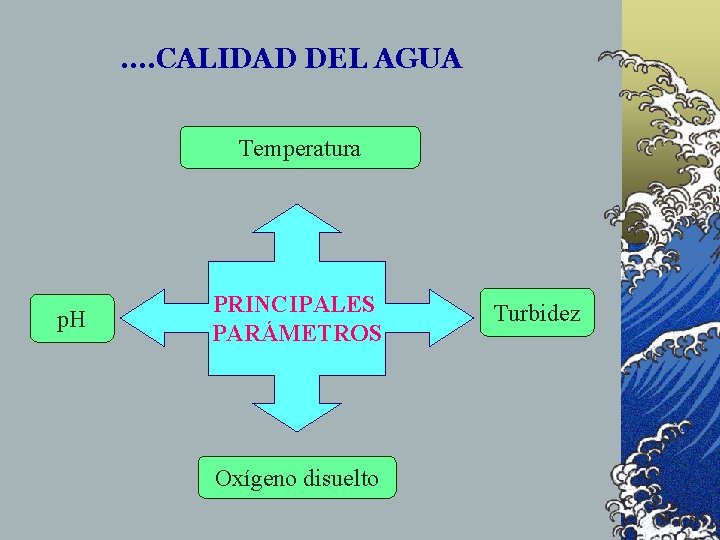 ....CALIDAD DEL AGUA

Temperatura

pH

PRINCIPALES PARÁMETROS

Turbidez

Oxígeno disuelto